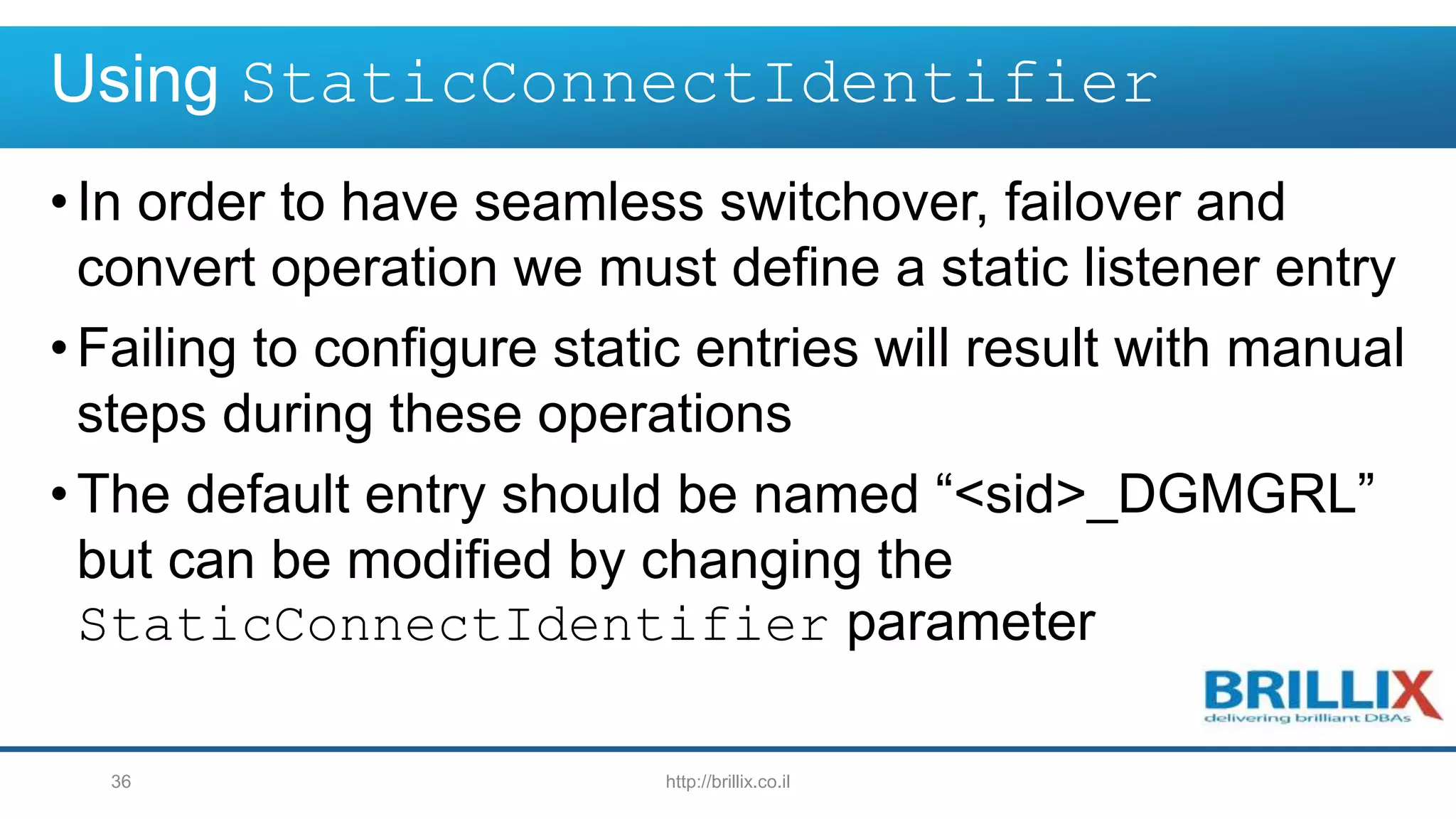 Using StaticConnectIdentifier

• In order to have seamless switchover, failover and convert operation we must define a static listener entry

• Failing to configure static entries will result with manual steps during these operations

• The default entry should be named “<sid>_DGMGRL” but can be modified by changing the StaticConnectIdentifier parameter

BRILLIX
delivering brilliant DBAs

36

http://brillix.co.il